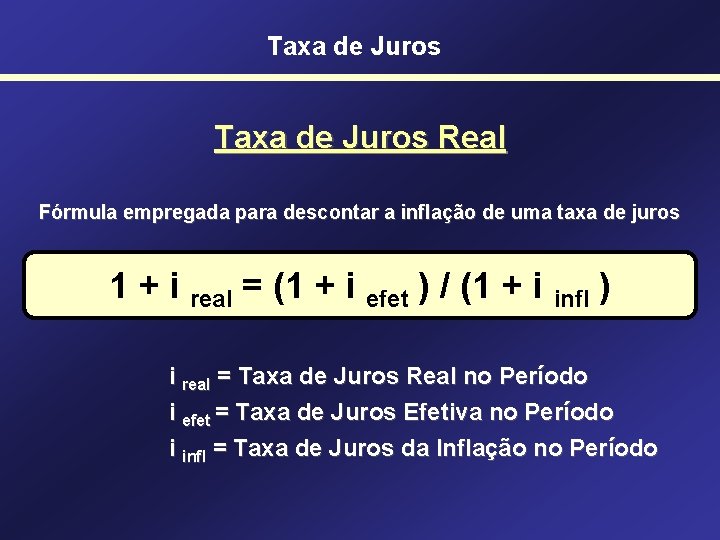 Taxa de Juros

Taxa de Juros Real

Fórmula empregada para descontar a inflação de uma taxa de juros

$1 + i_{real} = (1 + i_{efet}) / (1 + i_{infl})$

$i_{real}$ = Taxa de Juros Real no Período
$i_{efet}$ = Taxa de Juros Efetiva no Período
$i_{infl}$ = Taxa de Juros da Inflação no Período